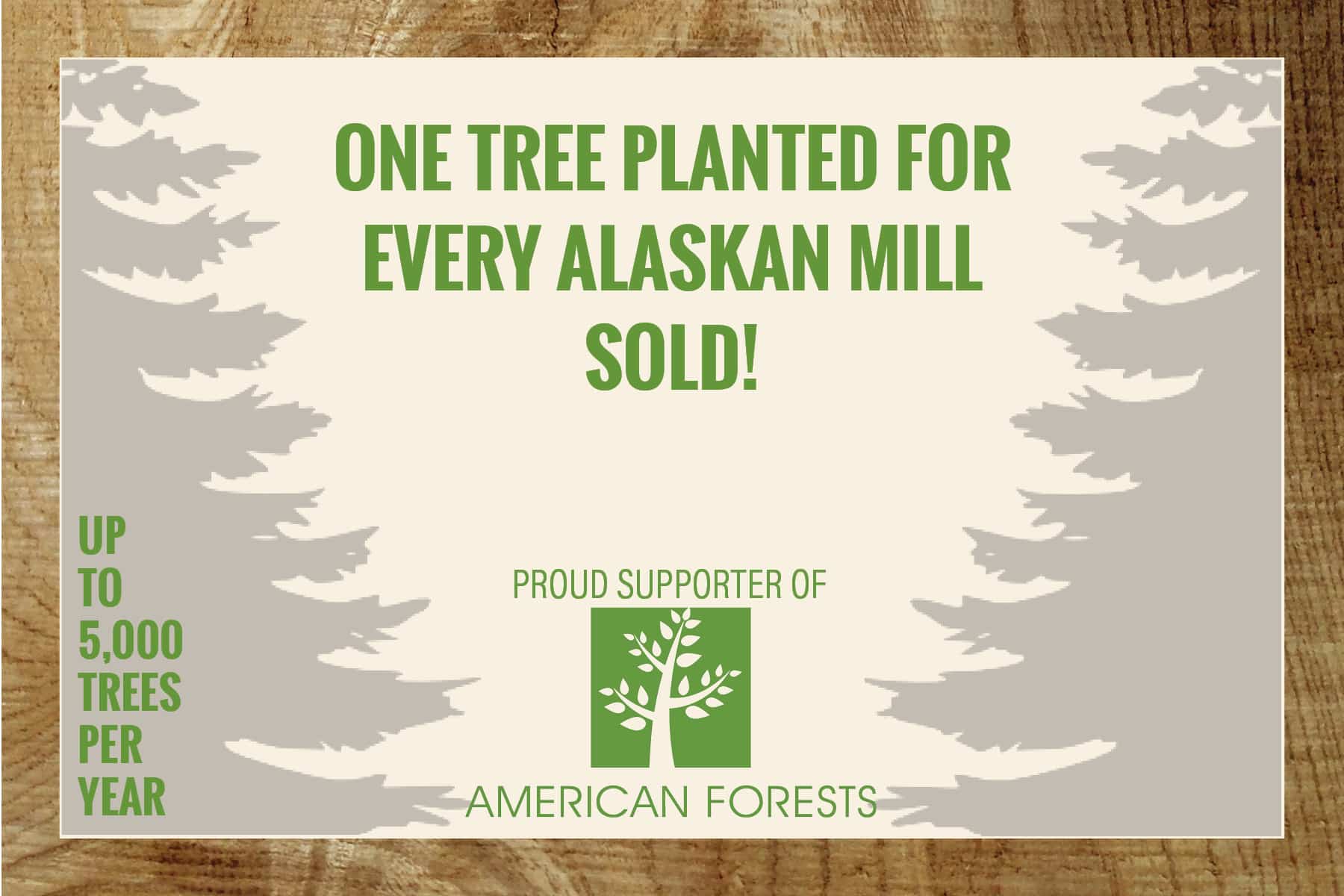 ONE TREE PLANTED FOR EVERY ALASKAN MILL SOLD!

UP TO 5,000 TREES PER YEAR

PROUD SUPPORTER OF

AMERICAN FORESTS